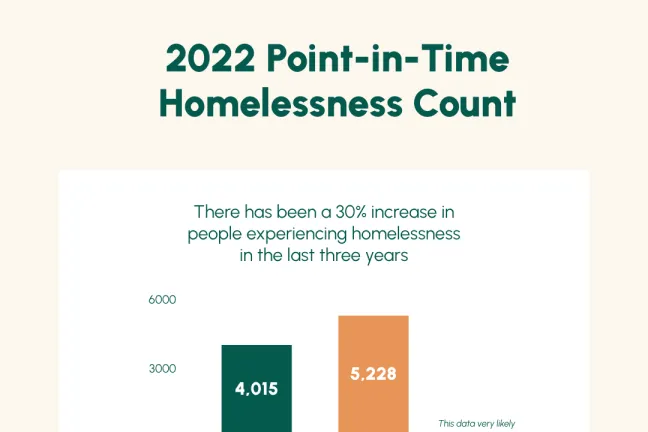 2022 Point-in-Time Homelessness Count

There has been a 30% increase in people experiencing homelessness in the last three years

6000

3000

4,015

5,228

This data very likely